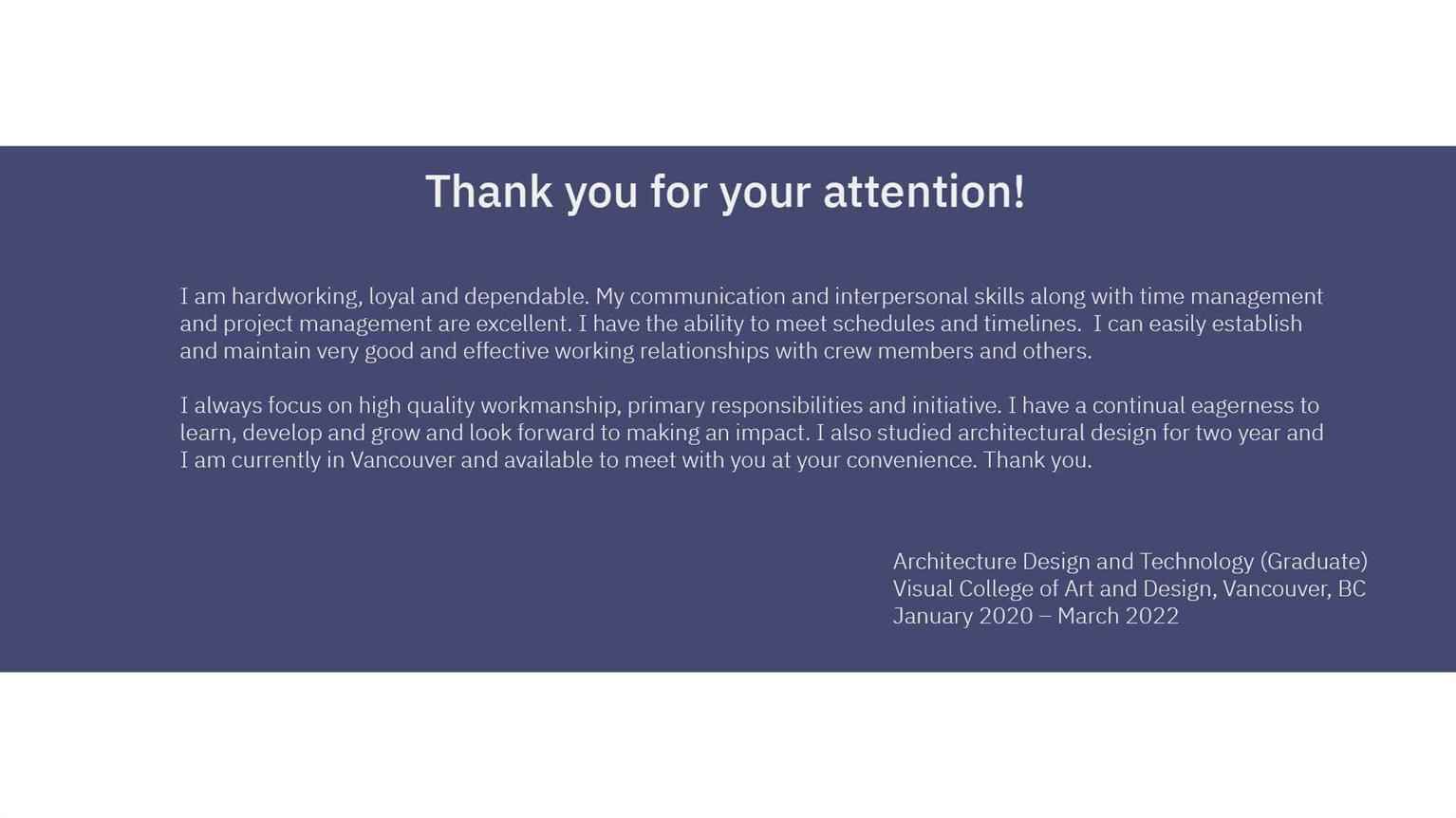 Thank you for your attention!

I am hardworking, loyal and dependable. My communication and interpersonal skills along with time management and project management are excellent. I have the ability to meet schedules and timelines.  I can easily establish and maintain very good and effective working relationships with crew members and others.

I always focus on high quality workmanship, primary responsibilities and initiative. I have a continual eagerness to learn, develop and grow and look forward to making an impact. I also studied architectural design for two year and I am currently in Vancouver and available to meet with you at your convenience. Thank you.

Architecture Design and Technology (Graduate)
Visual College of Art and Design, Vancouver, BC
January 2020 – March 2022